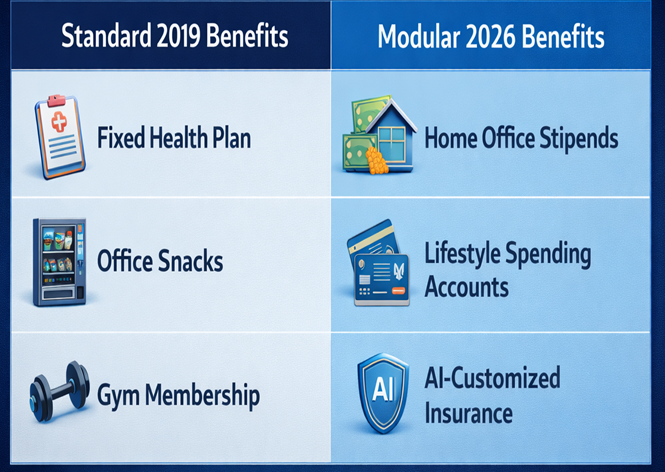 | Standard 2019 Benefits | Modular 2026 Benefits |
|---|---|
| Fixed Health Plan | Home Office Stipends |
| Office Snacks | Lifestyle Spending Accounts |
| Gym Membership | AI AI-Customized Insurance |